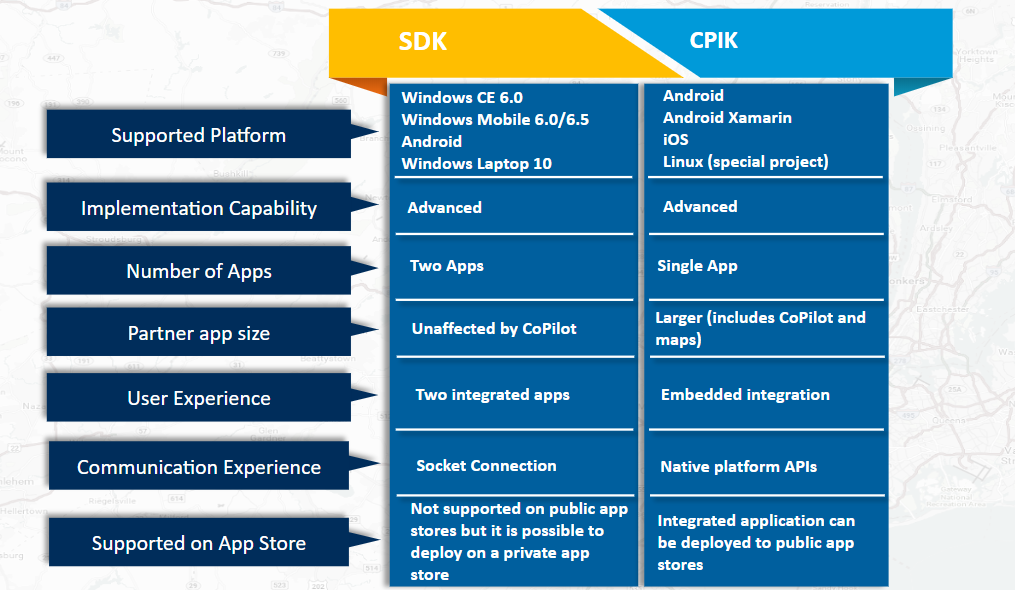 | | SDK | CPIK |
|---|---|---|
| Supported Platform | Windows CE 6.0 Windows Mobile 6.0/6.5 Android Windows Laptop 10 | Android Android Xamarin iOS Linux (special project) |
| Implementation Capability | Advanced | Advanced |
| Number of Apps | Two Apps | Single App |
| Partner app size | Unaffected by CoPilot | Larger (includes CoPilot and maps) |
| User Experience | Two integrated apps | Embedded integration |
| Communication Experience | Socket Connection | Native platform APIs |
| Supported on App Store | Not supported on public app stores but it is possible to deploy on a private app store | Integrated application can be deployed to public app stores |